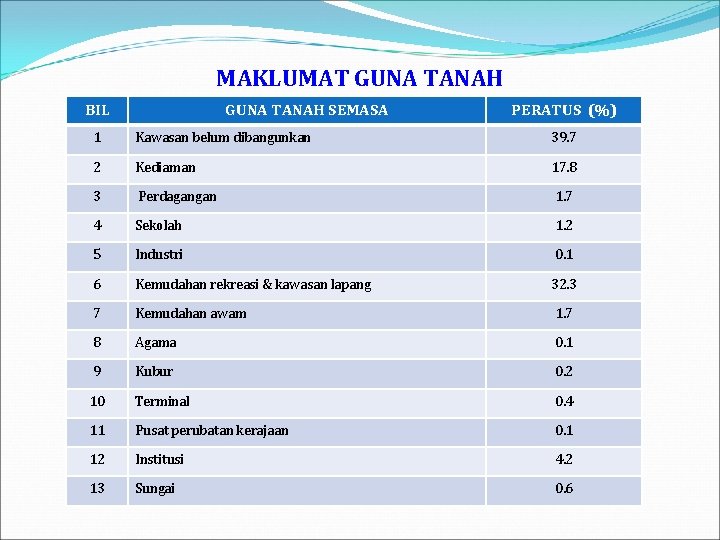 MAKLUMAT GUNA TANAH

| BIL | GUNA TANAH SEMASA | PERATUS (%) |
|---|---|---|
| 1 | Kawasan belum dibangunkan | 39.7 |
| 2 | Kediaman | 17.8 |
| 3 | Perdagangan | 1.7 |
| 4 | Sekolah | 1.2 |
| 5 | Industri | 0.1 |
| 6 | Kemudahan rekreasi & kawasan lapang | 32.3 |
| 7 | Kemudahan awam | 1.7 |
| 8 | Agama | 0.1 |
| 9 | Kubur | 0.2 |
| 10 | Terminal | 0.4 |
| 11 | Pusat perubatan kerajaan | 0.1 |
| 12 | Institusi | 4.2 |
| 13 | Sungai | 0.6 |